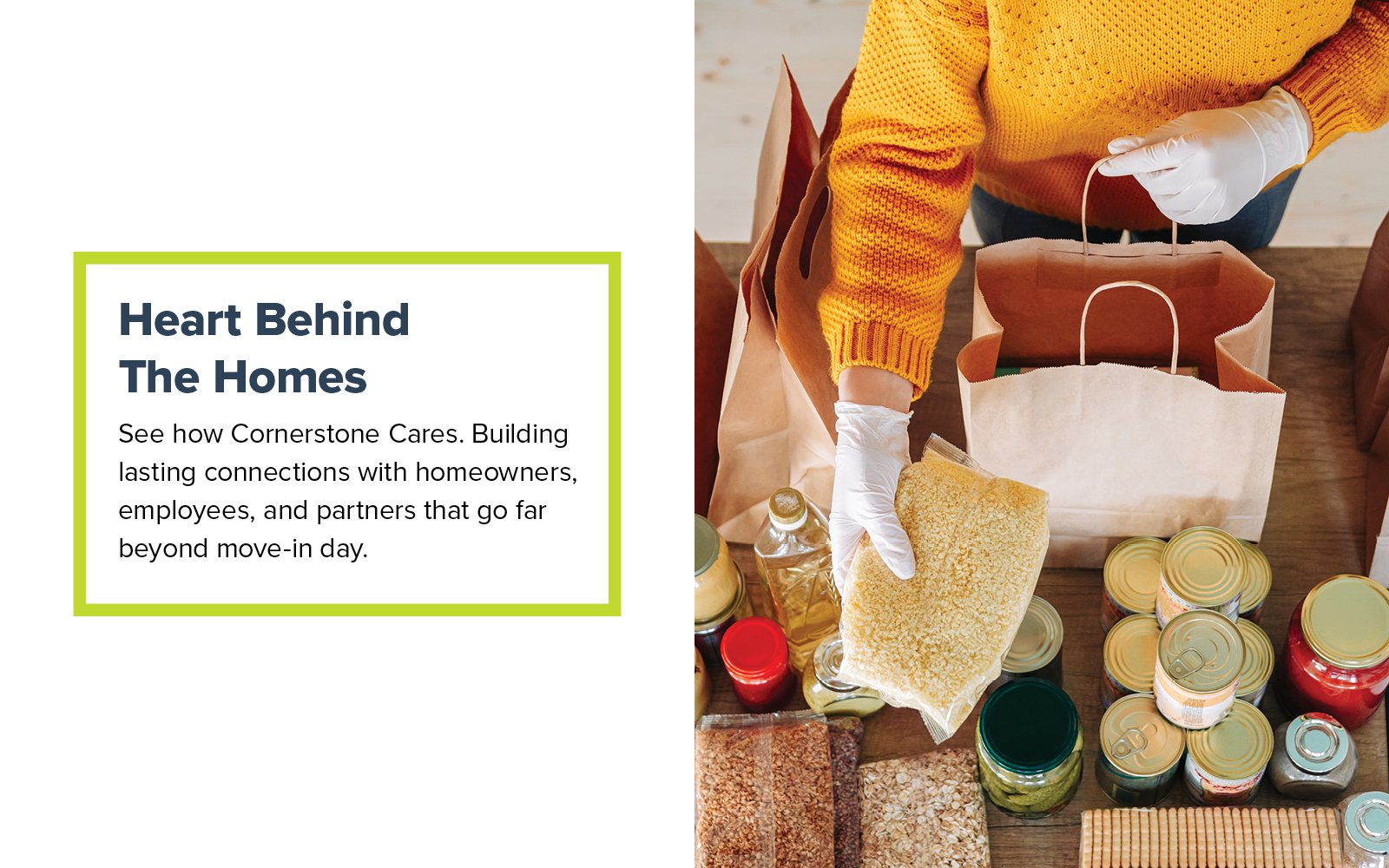 Heart Behind
The Homes

See how Cornerstone Cares. Building lasting connections with homeowners, employees, and partners that go far beyond move-in day.